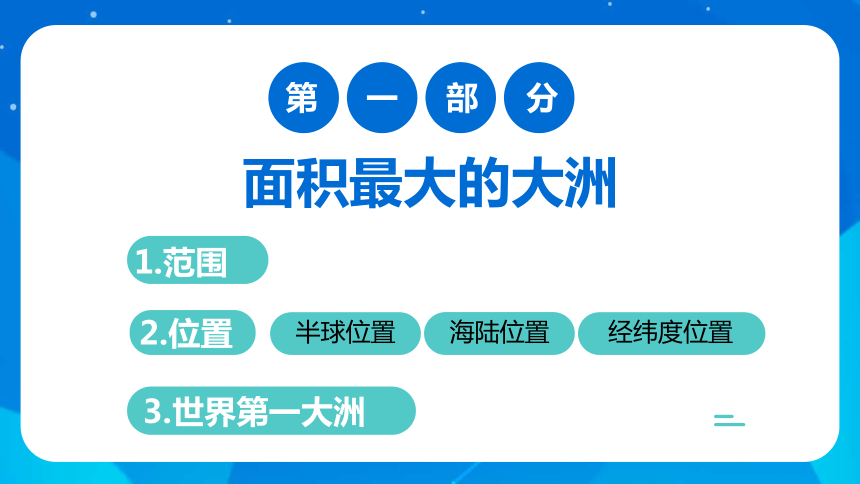 第 一 部 分

面积最大的大洲

1.范围

2.位置 半球位置 海陆位置 经纬度位置

3.世界第一大洲